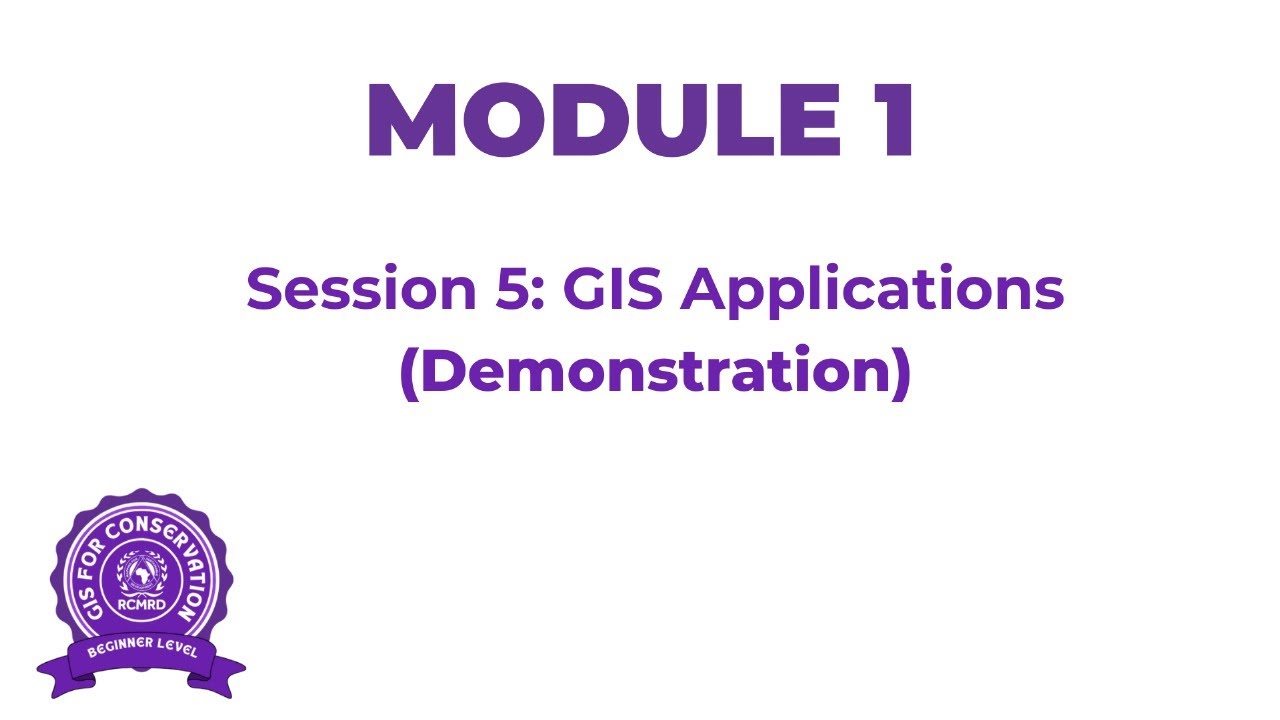 MODULE 1

Session 5: GIS Applications (Demonstration)

GIS FOR CONSERVATION
RCMRD
BEGINNER LEVEL